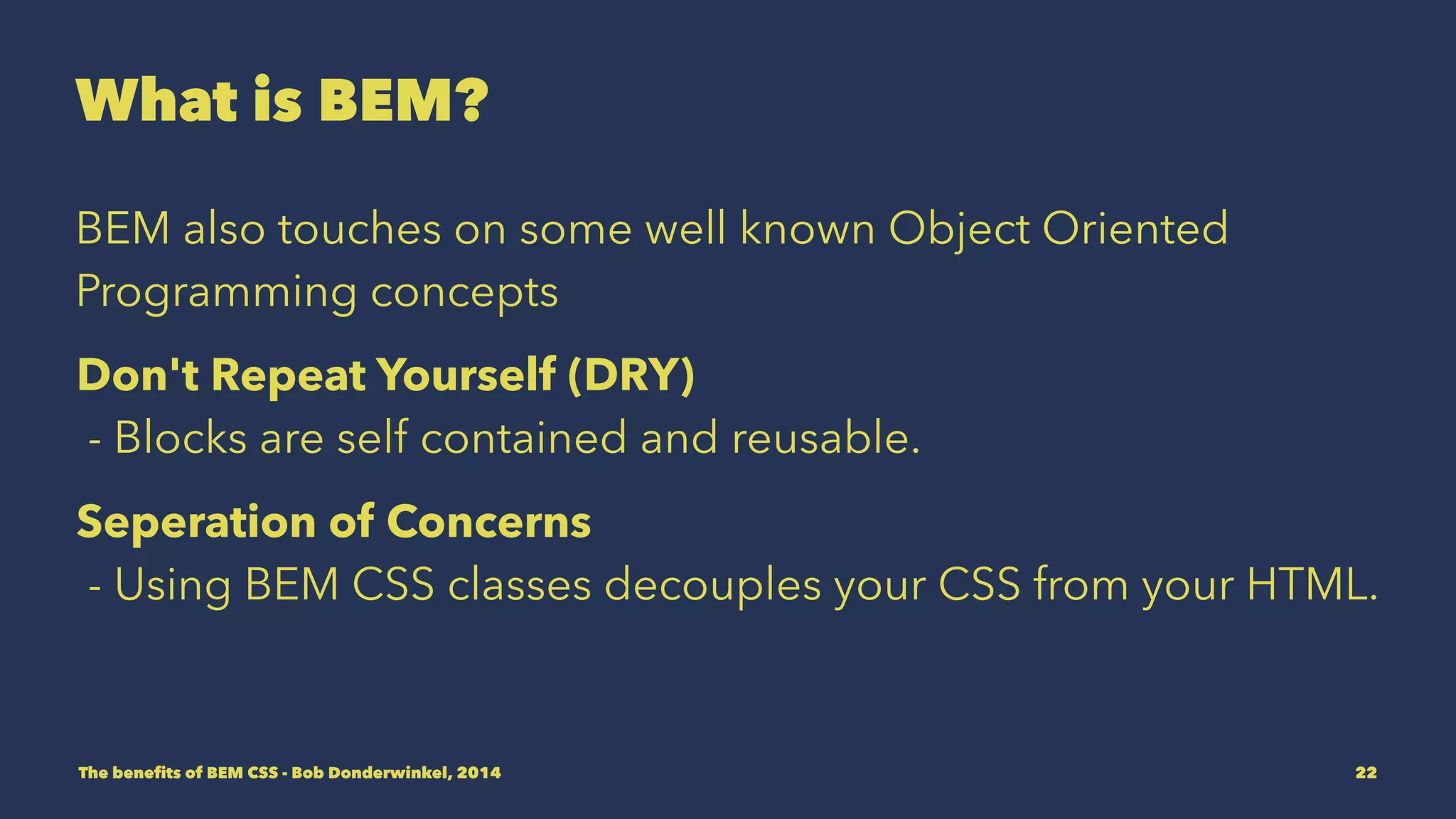 What is BEM?

BEM also touches on some well known Object Oriented Programming concepts

Don't Repeat Yourself (DRY)
- Blocks are self contained and reusable.

Seperation of Concerns
- Using BEM CSS classes decouples your CSS from your HTML.

The benefits of BEM CSS - Bob Donderwinkel, 2014

22